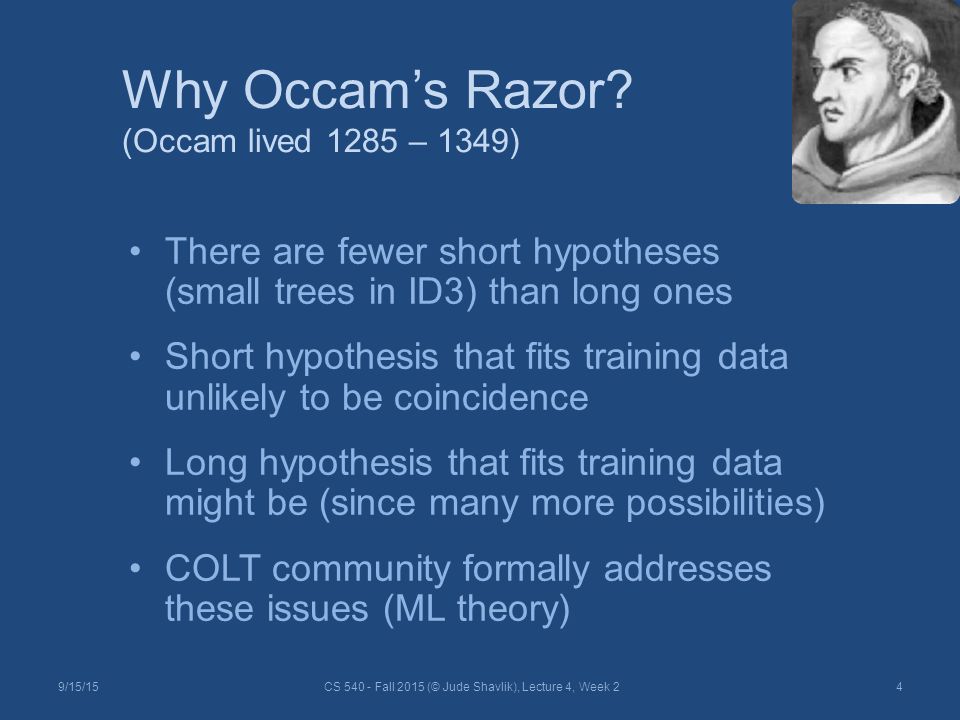 Why Occam's Razor?
(Occam lived 1285 – 1349)

• There are fewer short hypotheses (small trees in ID3) than long ones

• Short hypothesis that fits training data unlikely to be coincidence

• Long hypothesis that fits training data might be (since many more possibilities)

• COLT community formally addresses these issues (ML theory)

9/15/15

CS 540 - Fall 2015 (© Jude Shavlik), Lecture 4, Week 2

4